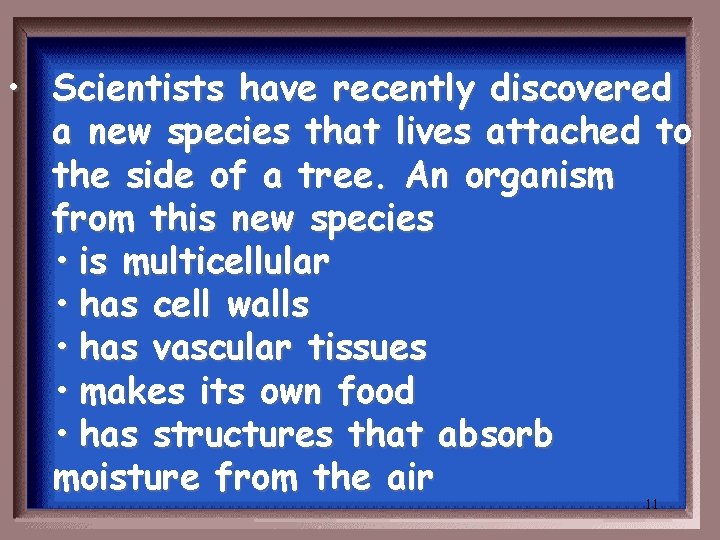 • Scientists have recently discovered a new species that lives attached to the side of a tree. An organism from this new species
• is multicellular
• has cell walls
• has vascular tissues
• makes its own food
• has structures that absorb moisture from the air

11